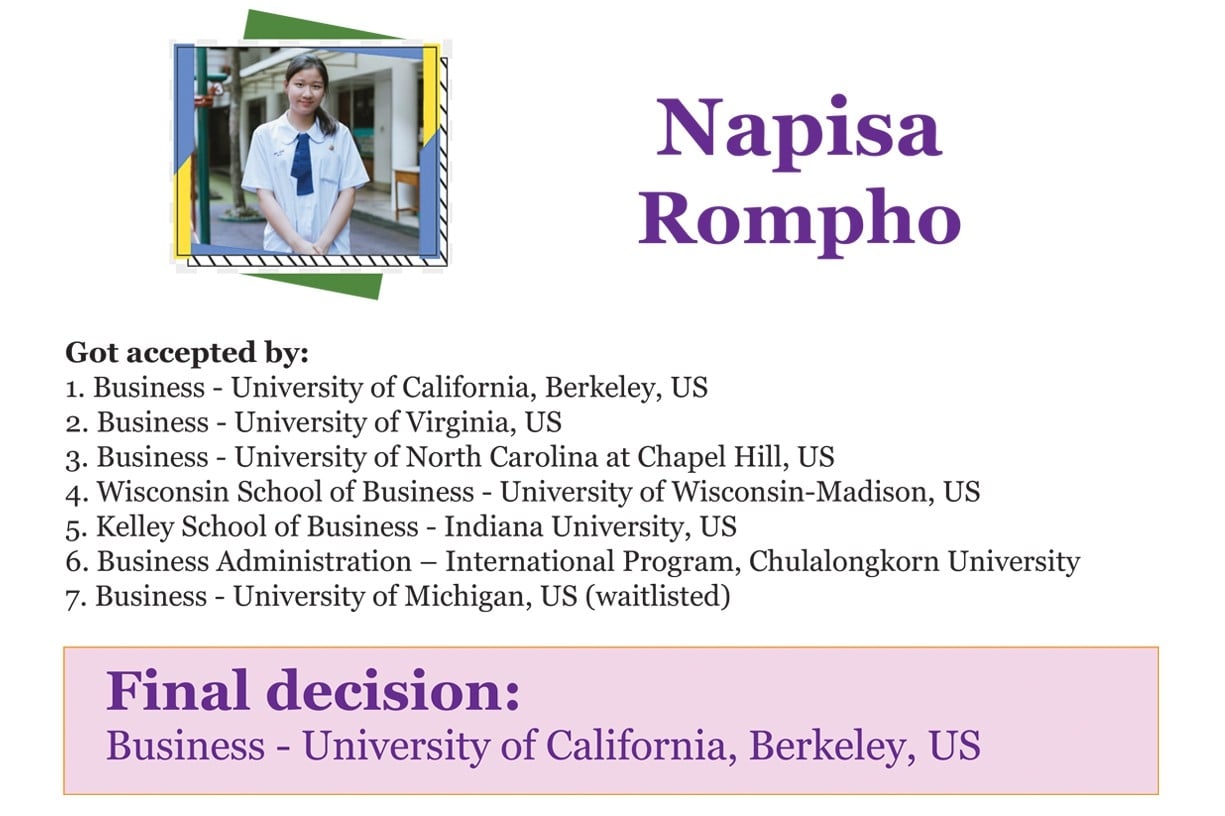 Napisa Rompho

Got accepted by:
1. Business - University of California, Berkeley, US
2. Business - University of Virginia, US
3. Business - University of North Carolina at Chapel Hill, US
4. Wisconsin School of Business - University of Wisconsin-Madison, US
5. Kelley School of Business - Indiana University, US
6. Business Administration – International Program, Chulalongkorn University
7. Business - University of Michigan, US (waitlisted)

Final decision:
Business - University of California, Berkeley, US